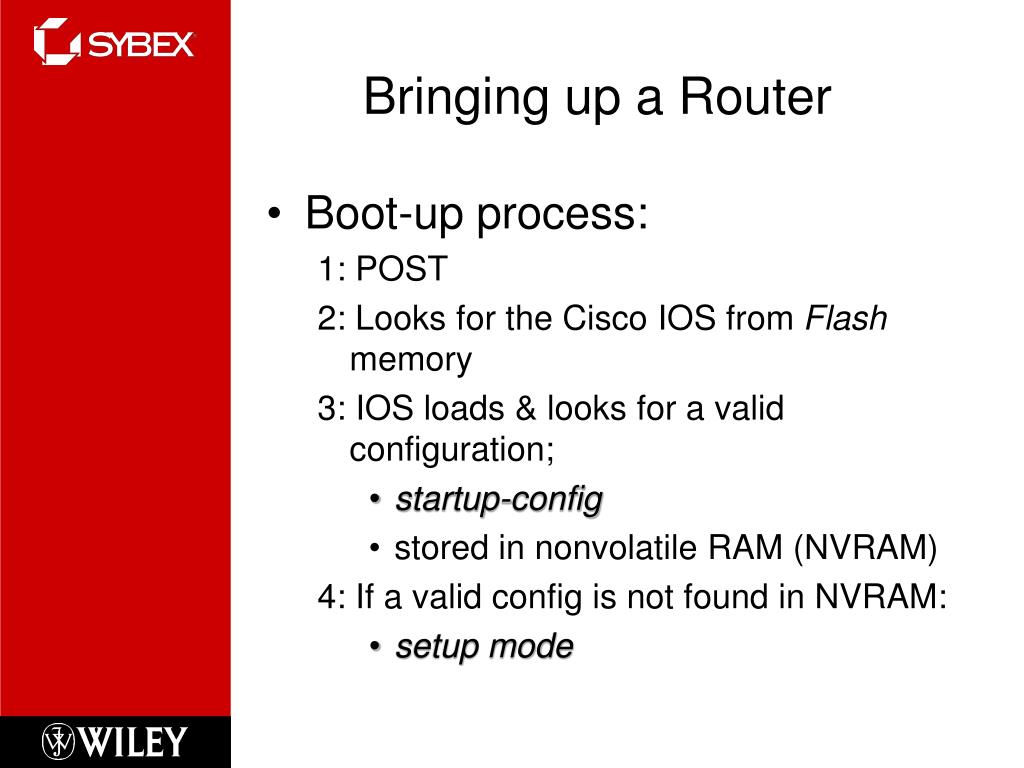 SYBEX

Bringing up a Router

• Boot-up process:

1: POST

2: Looks for the Cisco IOS from Flash memory

3: IOS loads & looks for a valid configuration;

• startup-config

• stored in nonvolatile RAM (NVRAM)

4: If a valid config is not found in NVRAM:

• setup mode

WILEY